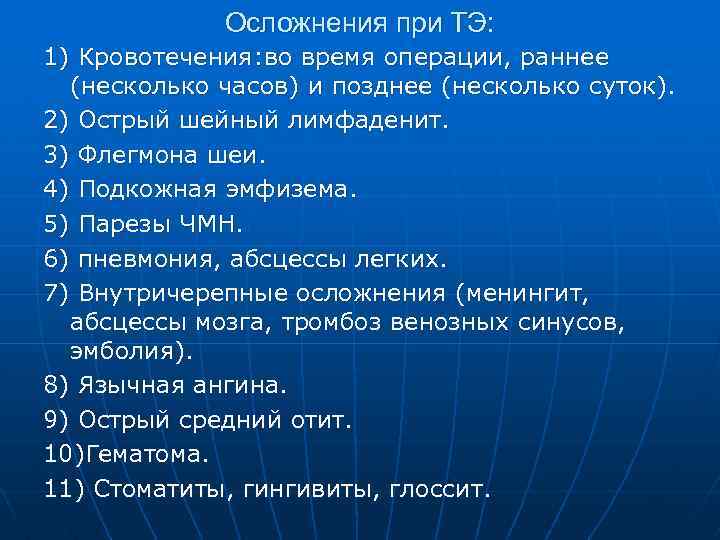 Осложнения при ТЭ:

1) Кровотечения:во время операции, раннее (несколько часов) и позднее (несколько суток).

2) Острый шейный лимфаденит.

3) Флегмона шеи.

4) Подкожная эмфизема.

5) Парезы ЧМН.

6) пневмония, абсцессы легких.

7) Внутричерепные осложнения (менингит, абсцессы мозга, тромбоз венозных синусов, эмболия).

8) Язычная ангина.

9) Острый средний отит.

10)Гематома.

11) Стоматиты, гингивиты, глоссит.